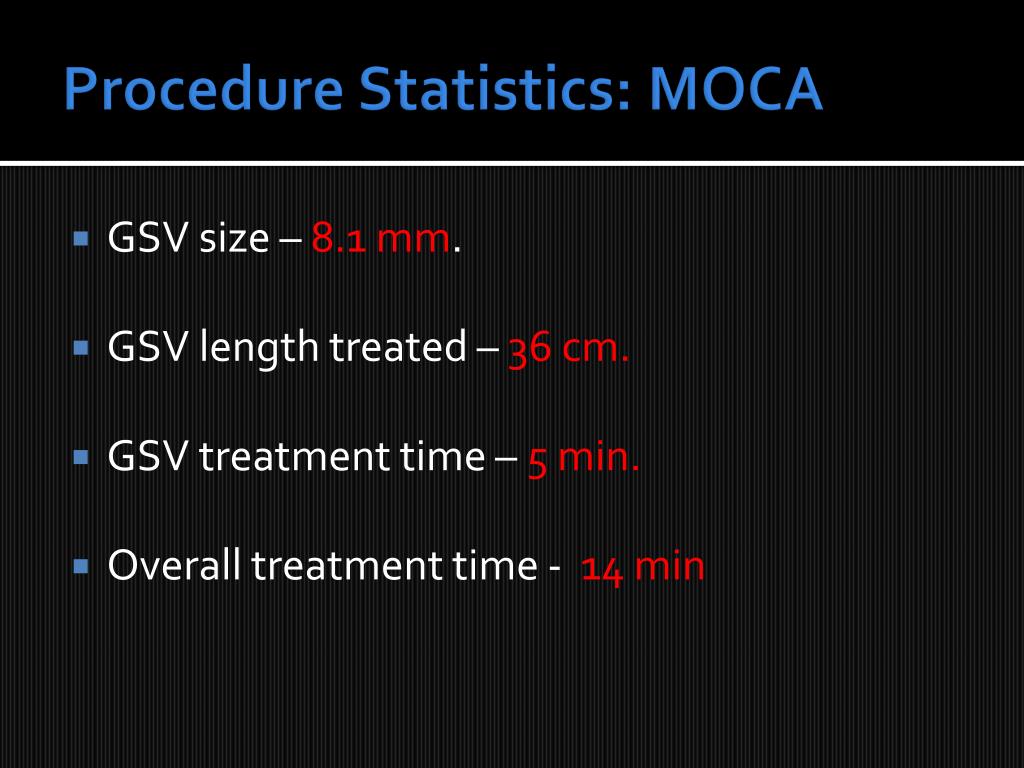 Procedure Statistics: MOCA

- GSV size – 8.1 mm.
- GSV length treated – 36 cm.
- GSV treatment time – 5 min.
- Overall treatment time - 14 min